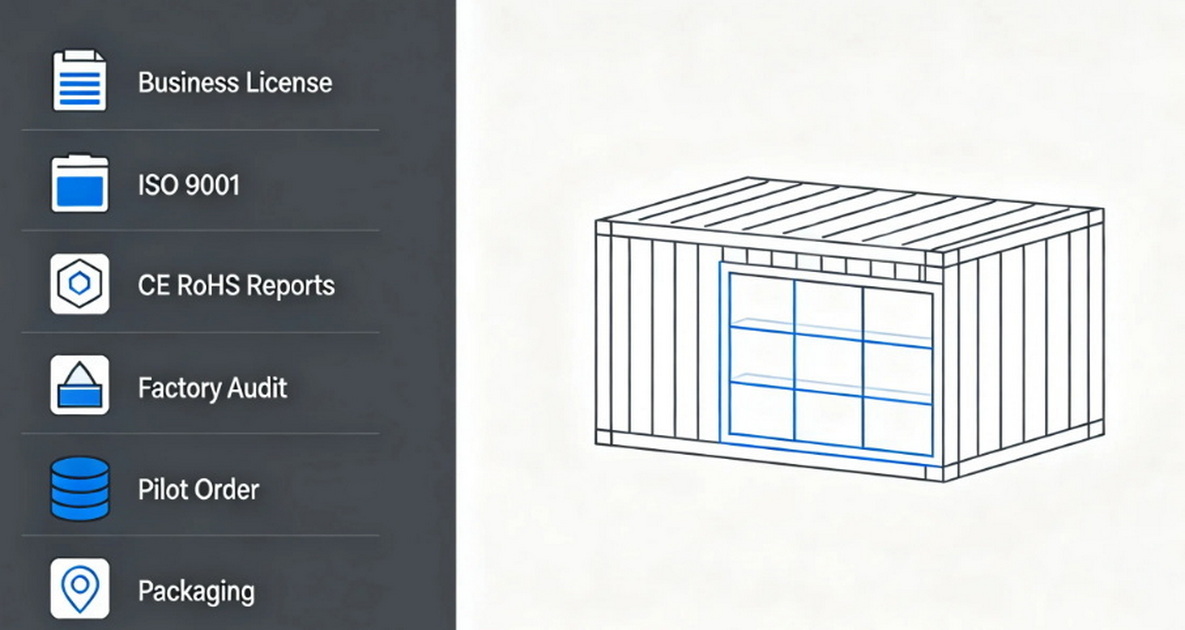 Business License

ISO 9001

CE RoHS Reports

Factory Audit

Pilot Order

Packaging